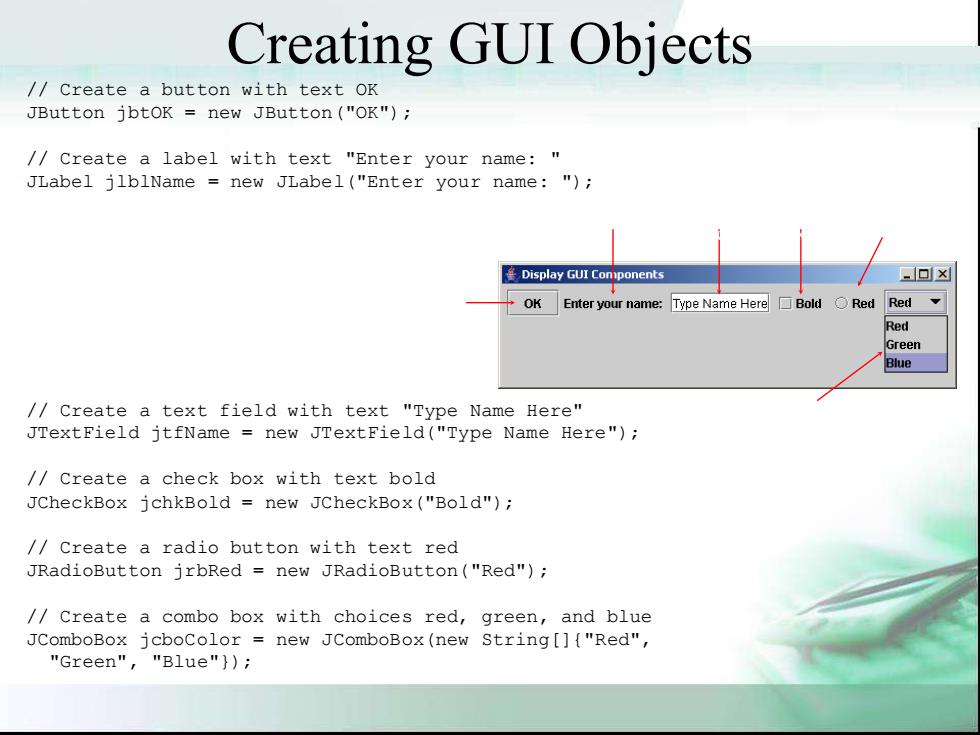 Creating GUI Objects

// Create a button with text OK
JButton jbtOK = new JButton("OK");

// Create a label with text "Enter your name: "
JLabel jlblName = new JLabel("Enter your name: ");

Display GUI Components

OK Enter your name: Type Name Here Bold Red Red

Red
Green
Blue

// Create a text field with text "Type Name Here"
JTextField jtfName = new JTextField("Type Name Here");

// Create a check box with text bold
JCheckBox jchkBold = new JCheckBox("Bold");

// Create a radio button with text red
JRadioButton jrbRed = new JRadioButton("Red");

// Create a combo box with choices red, green, and blue
JComboBox jcboColor = new JComboBox(new String[]{"Red", "Green", "Blue"});